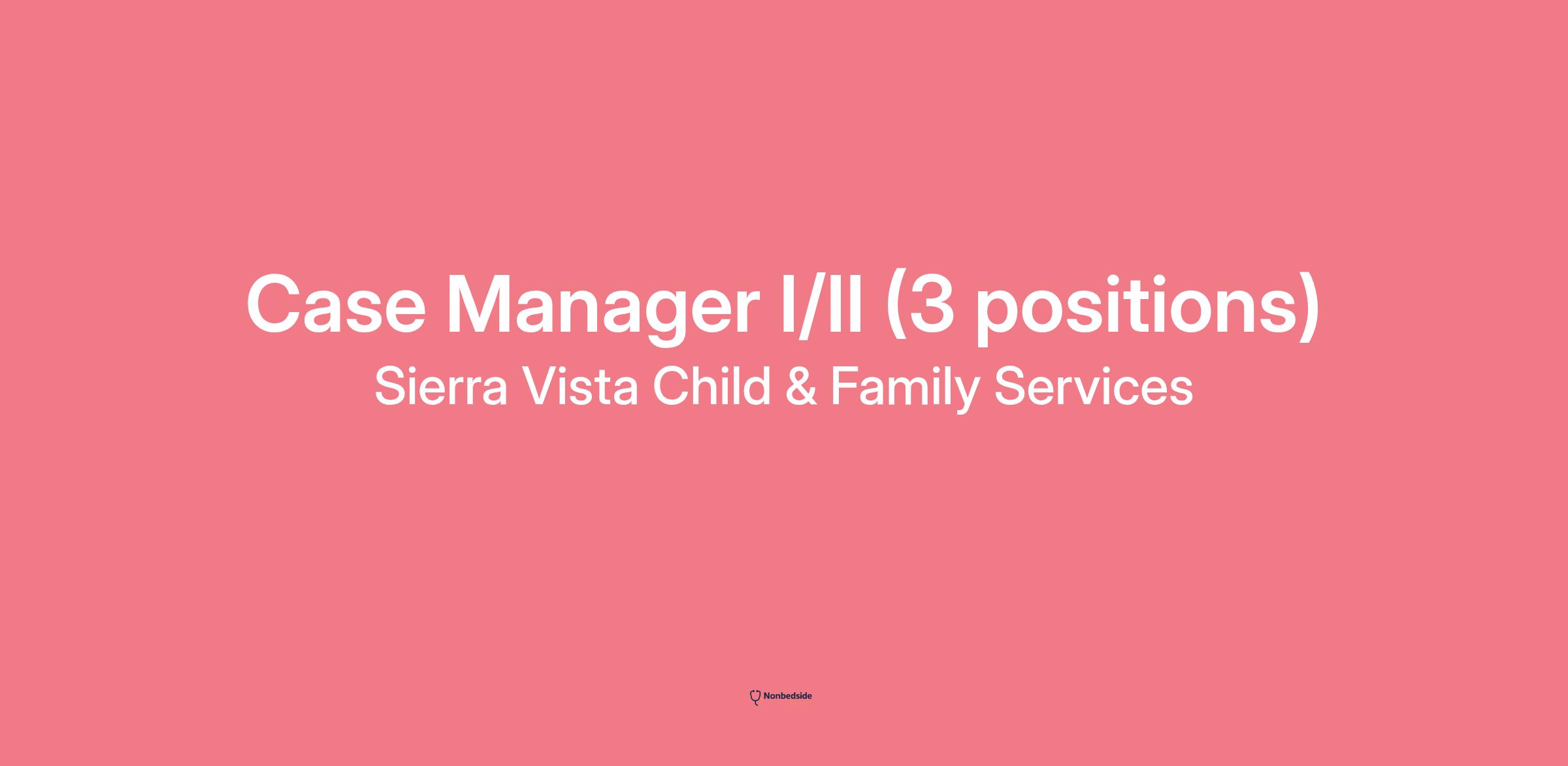 Case Manager I/II (3 positions)
Sierra Vista Child & Family Services

Nonbedside